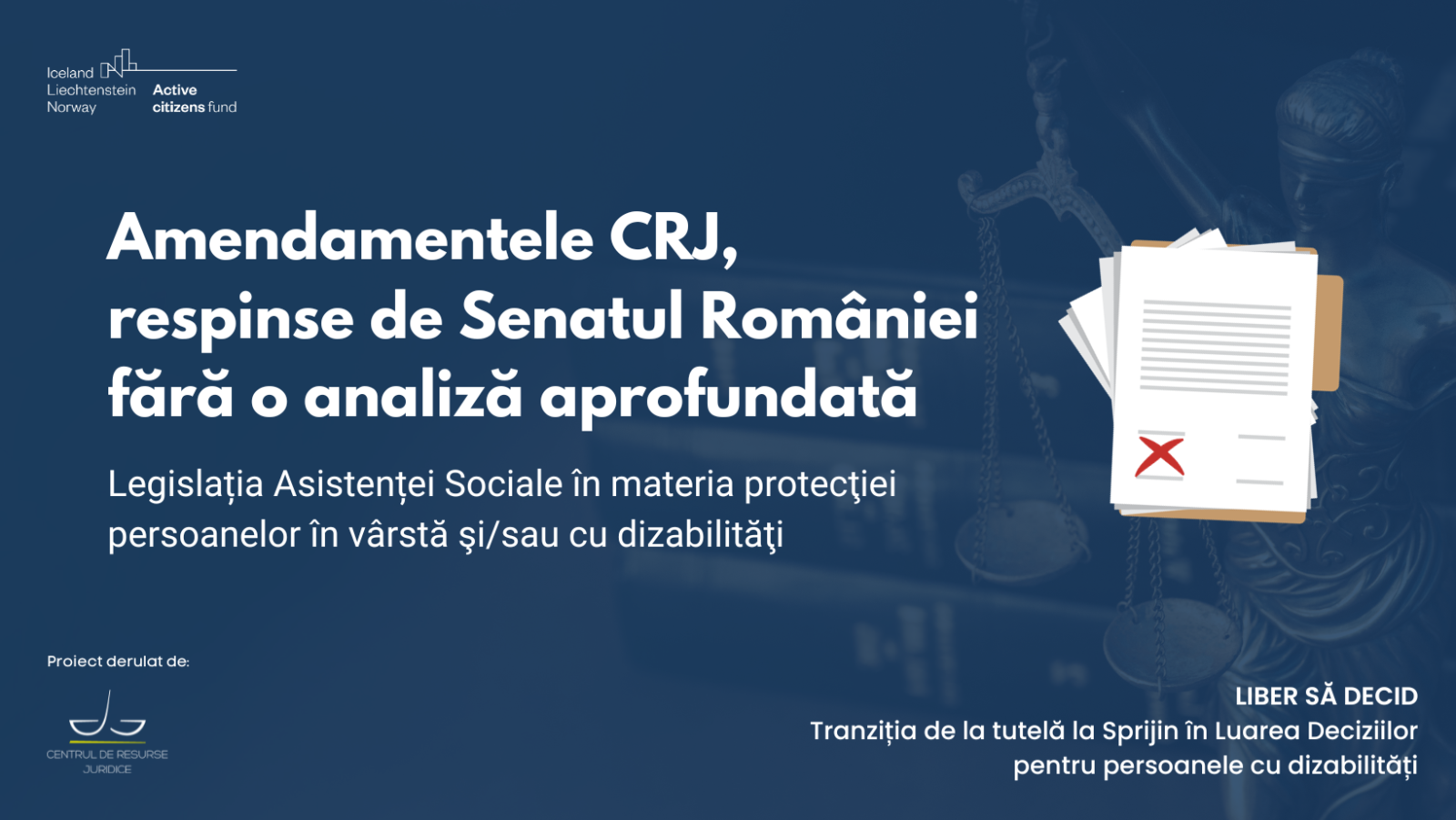 Iceland
Liechtenstein
Norway

Active citizens fund

Amendamentele CRJ, respinse de Senatul României fără o analiză aprofundată

Legislația Asistenței Sociale în materia protecţiei persoanelor în vârstă şi/sau cu dizabilităţi

Proiect derulat de:

CENTRUL DE RESURSE JURIDICE

LIBER SĂ DECID
Tranziția de la tutelă la Sprijin în Luarea Deciziilor pentru persoanele cu dizabilități